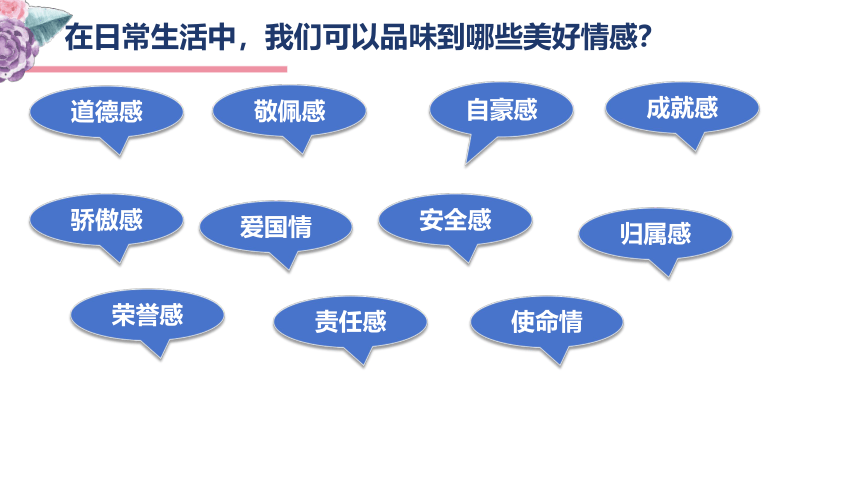 在日常生活中，我们可以品味到哪些美好情感？

道德感

敬佩感

自豪感

成就感

骄傲感

爱国情

安全感

归属感

荣誉感

责任感

使命情